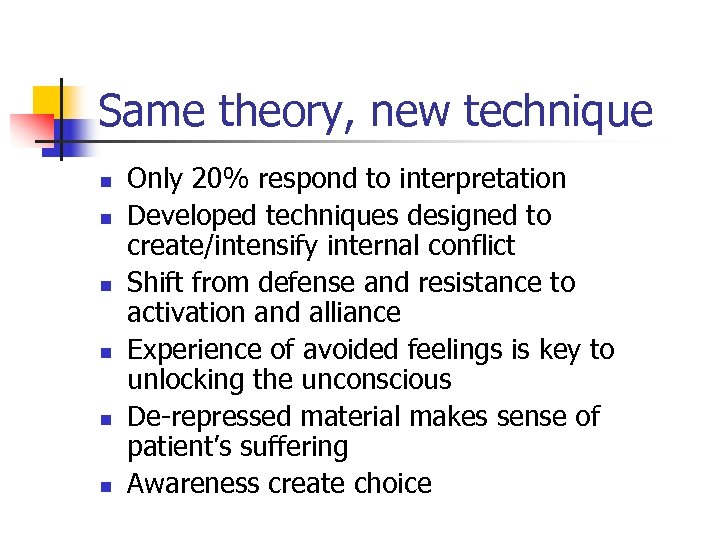 Same theory, new technique

- Only 20% respond to interpretation
- Developed techniques designed to create/intensify internal conflict
- Shift from defense and resistance to activation and alliance
- Experience of avoided feelings is key to unlocking the unconscious
- De-repressed material makes sense of patient's suffering
- Awareness create choice